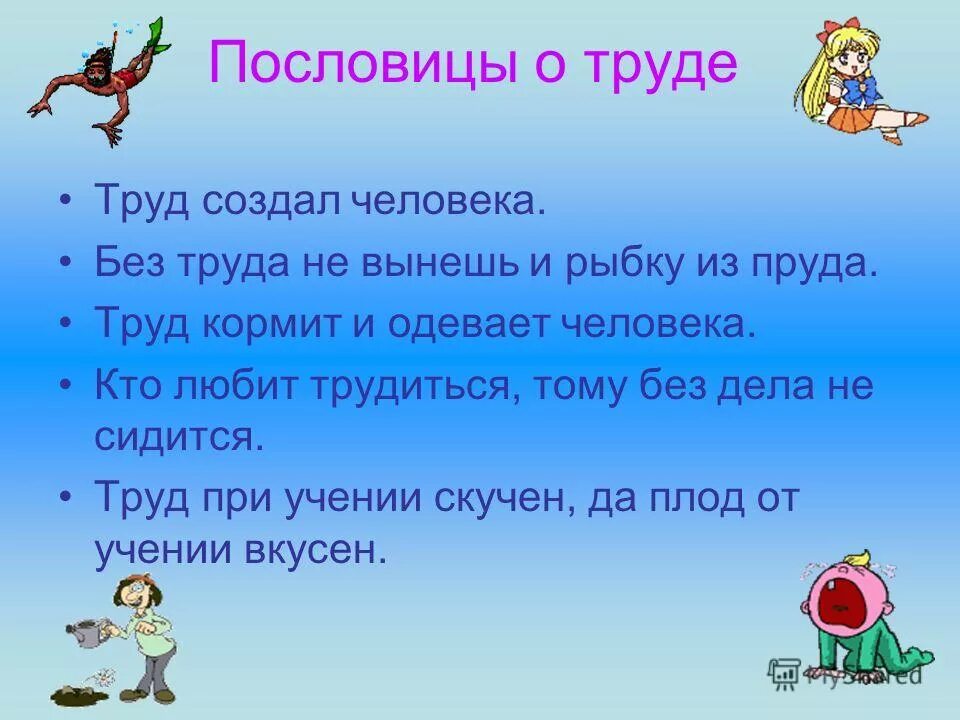 Пословицы о труде

• Труд создал человека.
• Без труда не вынешь и рыбку из пруда.
• Труд кормит и одевает человека.
• Кто любит трудиться, тому без дела не сидится.
• Труд при учении скучен, да плод от учении вкусен.

MyShared